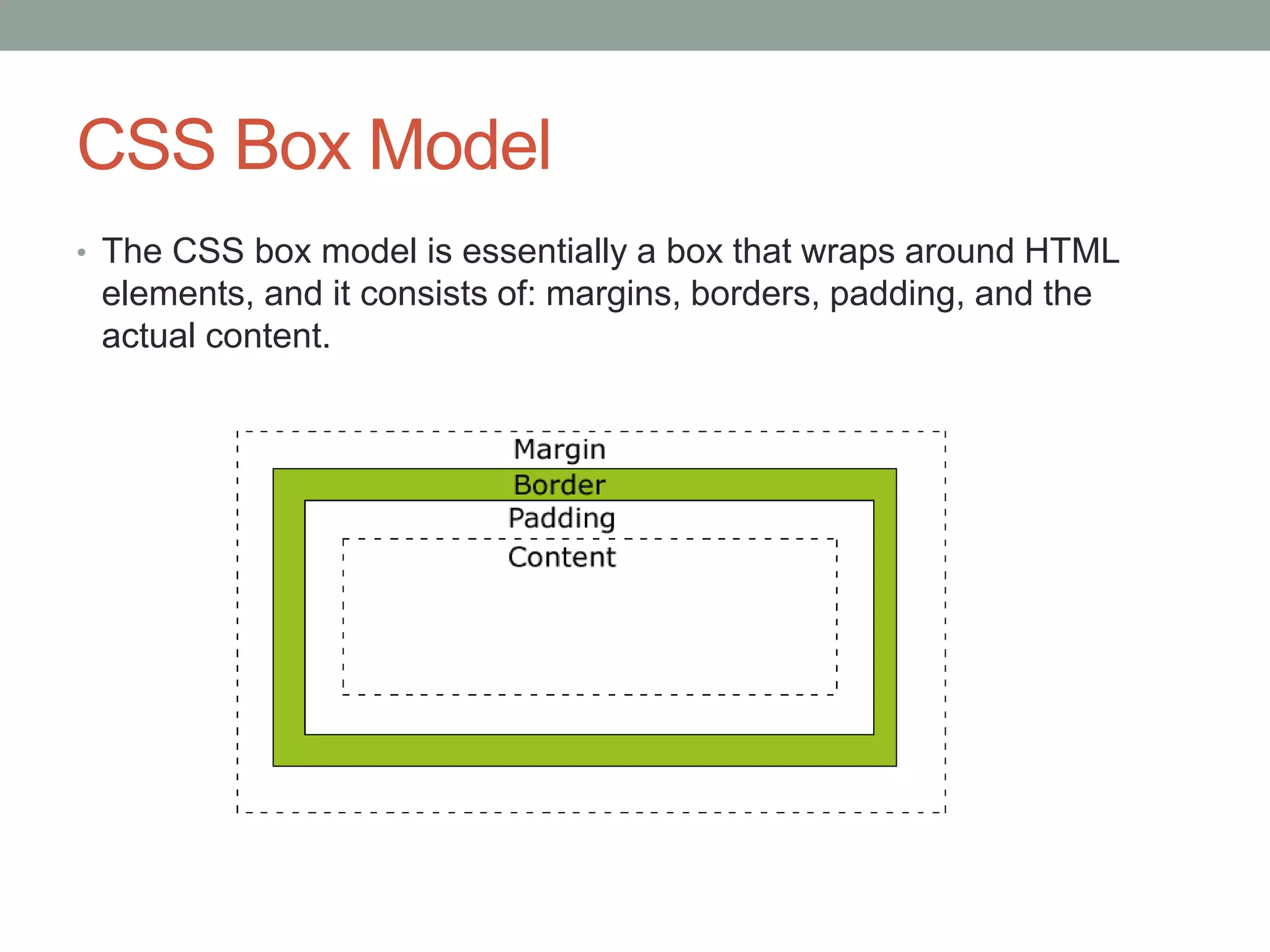 CSS Box Model

• The CSS box model is essentially a box that wraps around HTML elements, and it consists of: margins, borders, padding, and the actual content.

Margin
Border
Padding
Content